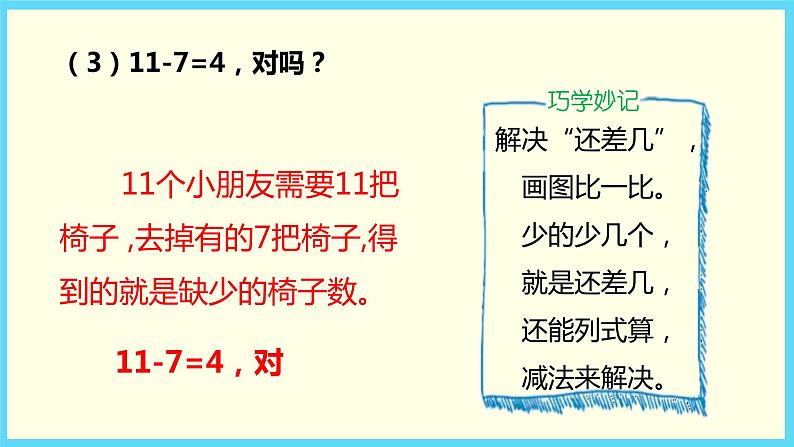 （3）11-7=4，对吗？

11个小朋友需要11把椅子，去掉有的7把椅子，得到的就是缺少的椅子数。

11-7=4，对

巧学妙记

解决“还差几”，
画图比一比。
少的少几个，
就是还差几，
还能列式算，
减法来解决。